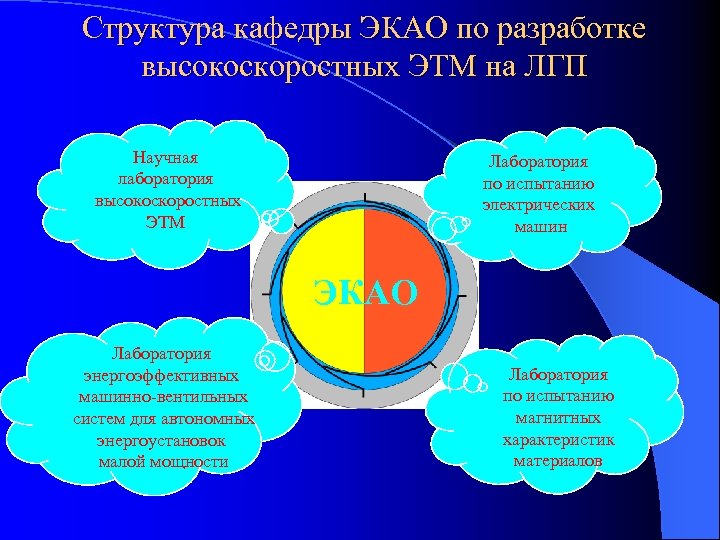 Структура кафедры ЭКАО по разработке высокоскоростных ЭТМ на ЛГП

Научная лаборатория высокоскоростных ЭТМ

Лаборатория по испытанию электрических машин

ЭКАО

Лаборатория энергоэффективных машинно-вентильных систем для автономных энергоустановок малой мощности

Лаборатория по испытанию магнитных характеристик материалов